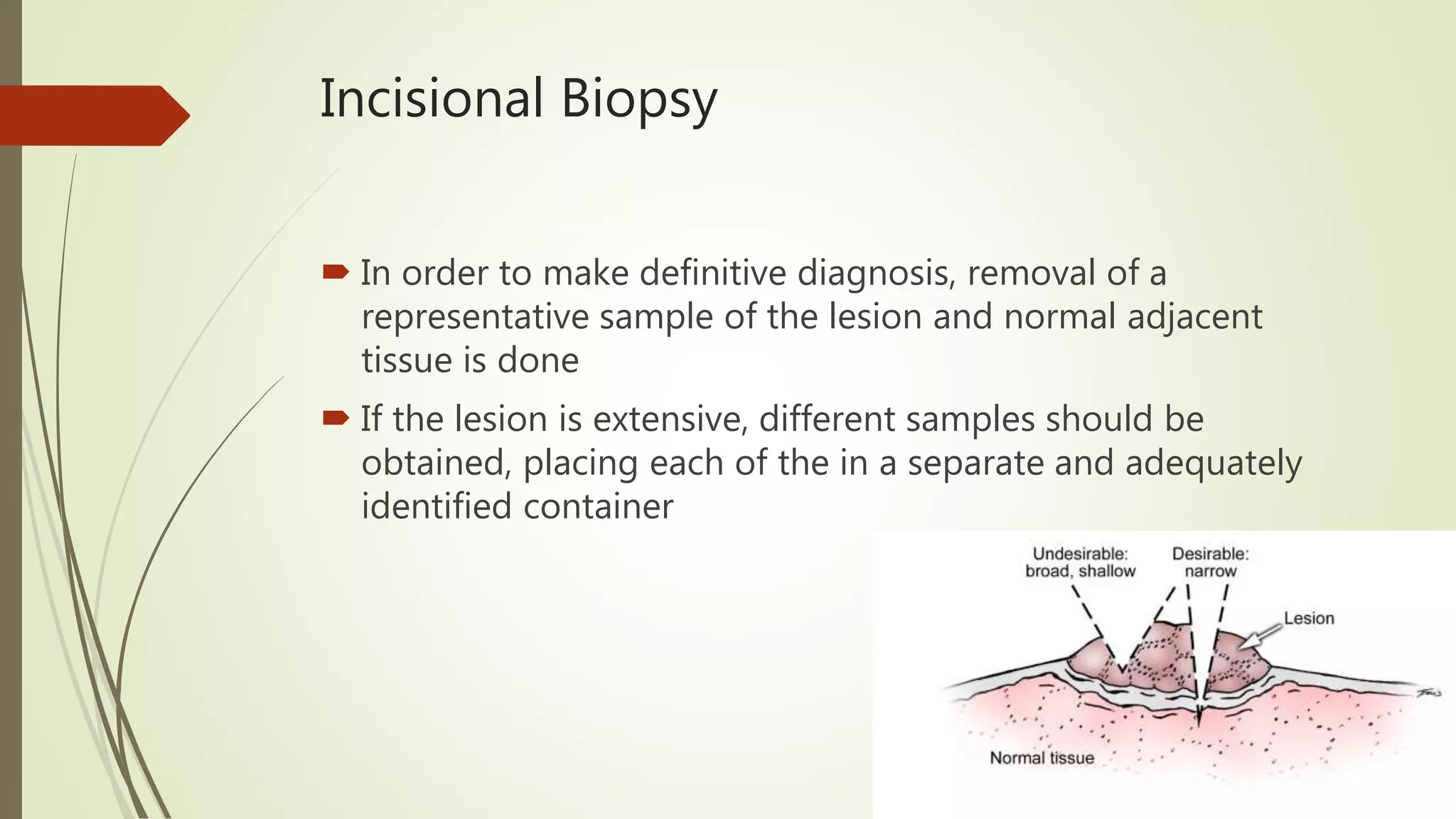 Incisional Biopsy

In order to make definitive diagnosis, removal of a representative sample of the lesion and normal adjacent tissue is done

If the lesion is extensive, different samples should be obtained, placing each of the in a separate and adequately identified container

Undesirable: broad, shallow

Desirable: narrow

Lesion

Normal tissue